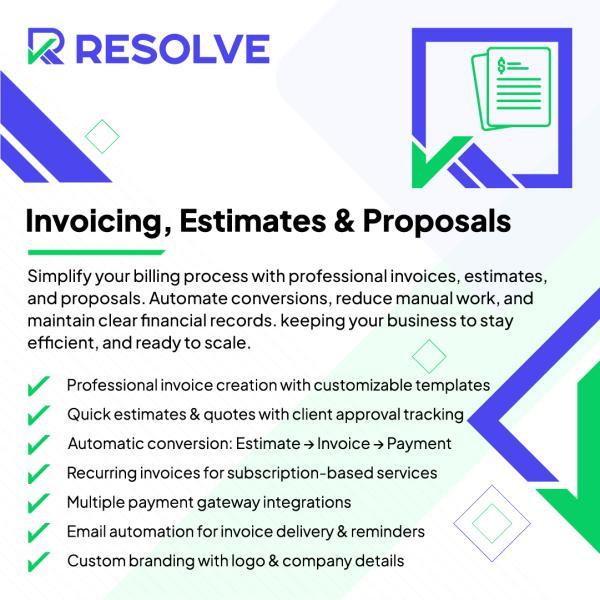 RESOLVE

$

Invoicing, Estimates & Proposals

Simplify your billing process with professional invoices, estimates, and proposals. Automate conversions, reduce manual work, and maintain clear financial records. keeping your business to stay efficient, and ready to scale.

Professional invoice creation with customizable templates
Quick estimates & quotes with client approval tracking
Automatic conversion: Estimate → Invoice → Payment
Recurring invoices for subscription-based services
Multiple payment gateway integrations
Email automation for invoice delivery & reminders
Custom branding with logo & company details